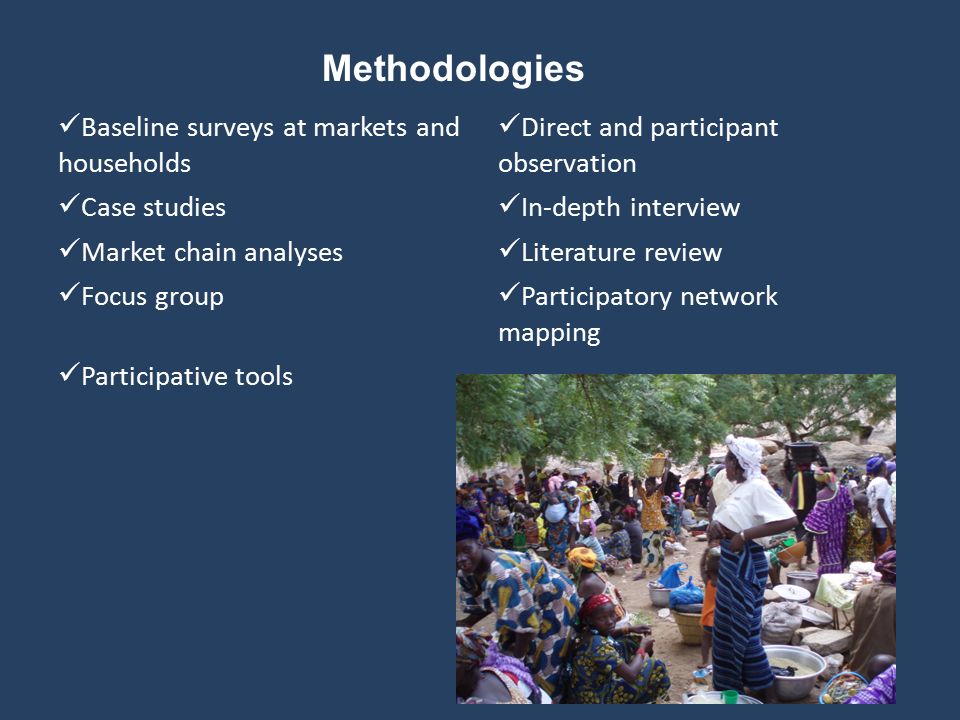 Methodologies

✓Baseline surveys at markets and households

✓Case studies

✓Market chain analyses

✓Focus group

✓Participative tools

✓Direct and participant observation

✓In-depth interview

✓Literature review

✓Participatory network mapping